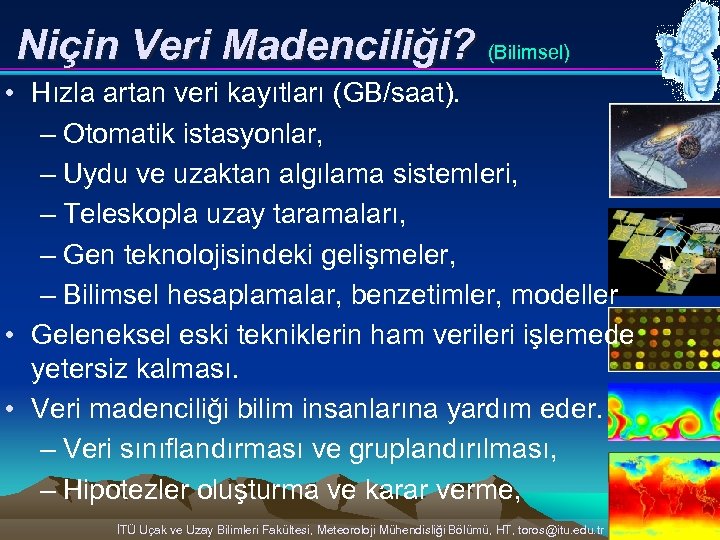 Niçin Veri Madenciliği? (Bilimsel)

• Hızla artan veri kayıtları (GB/saat).
– Otomatik istasyonlar,
– Uydu ve uzaktan algılama sistemleri,
– Teleskopla uzay taramaları,
– Gen teknolojisindeki gelişmeler,
– Bilimsel hesaplamalar, benzetimler, modeller

• Geleneksel eski tekniklerin ham verileri işlemede yetersiz kalması.

• Veri madenciliği bilim insanlarına yardım eder.
– Veri sınıflandırması ve gruplandırılması,
– Hipotezler oluşturma ve karar verme,

İTÜ Uçak ve Uzay Bilimleri Fakültesi, Meteoroloji Mühendisliği Bölümü, HT, toros@itu.edu.tr